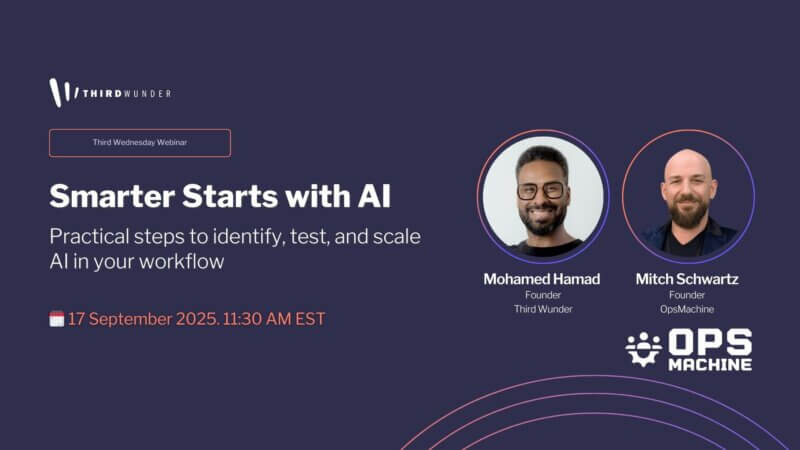 THIRDWUNDER

Third Wednesday Webinar

Smarter Starts with AI

Practical steps to identify, test, and scale AI in your workflow

17 September 2025. 11:30 AM EST

Mohamed Hamad
Founder
Third Wunder

Mitch Schwartz
Founder
OpsMachine

OPS MACHINE